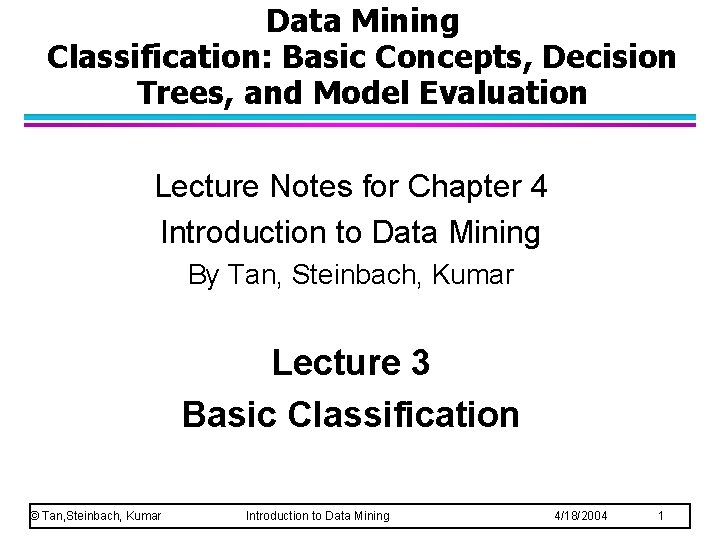 Data Mining
Classification: Basic Concepts, Decision Trees, and Model Evaluation

Lecture Notes for Chapter 4
Introduction to Data Mining
By Tan, Steinbach, Kumar

Lecture 3
Basic Classification

© Tan,Steinbach, Kumar Introduction to Data Mining 4/18/2004 1